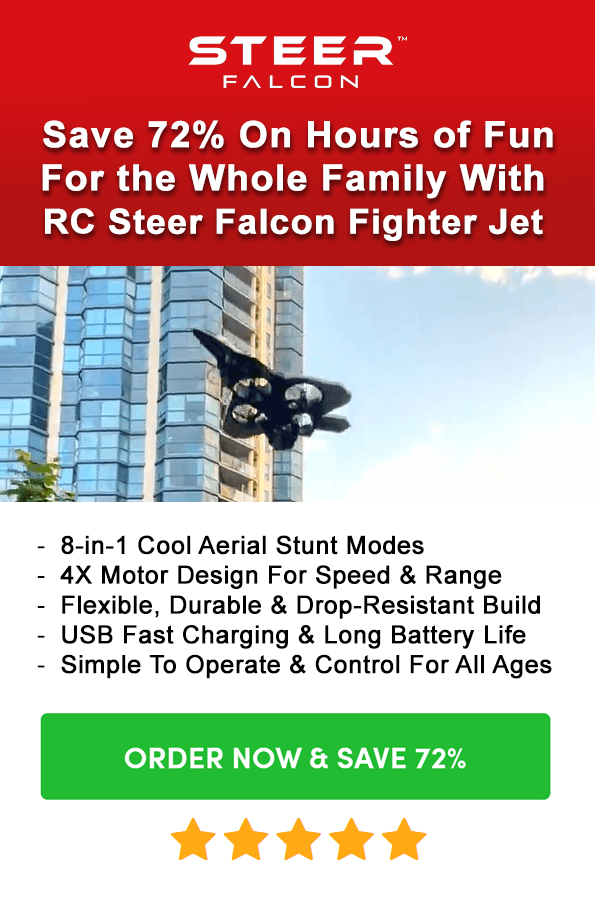 STEER™
FALCON

Save 72% On Hours of Fun For the Whole Family With RC Steer Falcon Fighter Jet

- 8-in-1 Cool Aerial Stunt Modes
- 4X Motor Design For Speed & Range
- Flexible, Durable & Drop-Resistant Build
- USB Fast Charging & Long Battery Life
- Simple To Operate & Control For All Ages

ORDER NOW & SAVE 72%